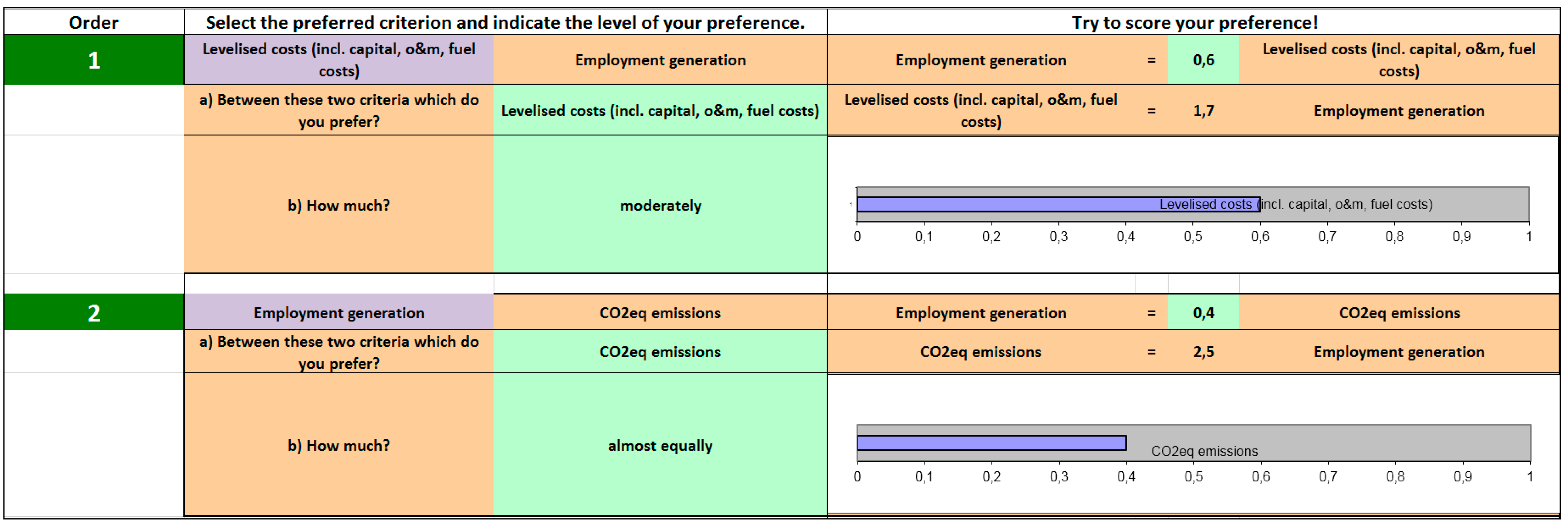 | Order | Select the preferred criterion and indicate the level of your preference. | | Try to score your preference! | | | |
|---|---|---|---|---|---|---|
| 1 | Levelised costs (incl. capital, o&m, fuel costs) | Employment generation | Employment generation | = | 0,6 | Levelised costs (incl. capital, o&m, fuel costs) |
| | a) Between these two criteria which do you prefer? | Levelised costs (incl. capital, o&m, fuel costs) | Levelised costs (incl. capital, o&m, fuel costs) | = | 1,7 | Employment generation |
| | b) How much? | moderately | Levelised costs (incl. capital, o&m, fuel costs) 0 0,1 0,2 0,3 0,4 0,5 0,6 0,7 0,8 0,9 1 | | | |
| 2 | Employment generation | CO2eq emissions | Employment generation | = | 0,4 | CO2eq emissions |
| | a) Between these two criteria which do you prefer? | CO2eq emissions | CO2eq emissions | = | 2,5 | Employment generation |
| | b) How much? | almost equally | CO2eq emissions 0 0,1 0,2 0,3 0,4 0,5 0,6 0,7 0,8 0,9 1 | | | |